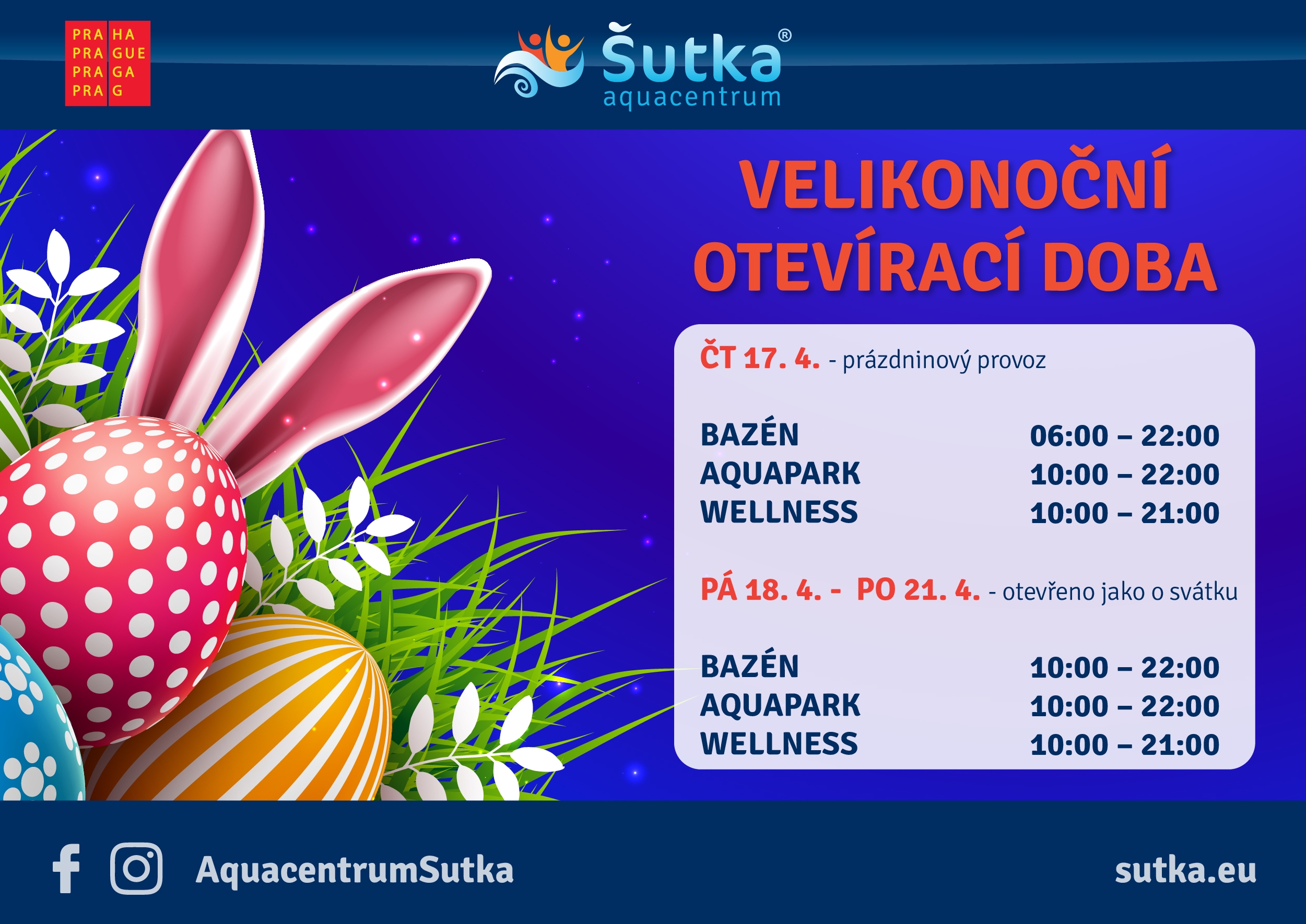 PRA HA
PRA GUE
PRA GA
PRA G

Šutka®
aquacentrum

VELIKONOČNÍ OTEVÍRACÍ DOBA

ČT 17. 4. - prázdninový provoz

| | |
|---|---|
| BAZÉN | 06:00 – 22:00 |
| AQUAPARK | 10:00 – 22:00 |
| WELLNESS | 10:00 – 21:00 |

PÁ 18. 4. - PO 21. 4. - otevřeno jako o svátku

| | |
|---|---|
| BAZÉN | 10:00 – 22:00 |
| AQUAPARK | 10:00 – 22:00 |
| WELLNESS | 10:00 – 21:00 |

AquacentrumSutka

sutka.eu